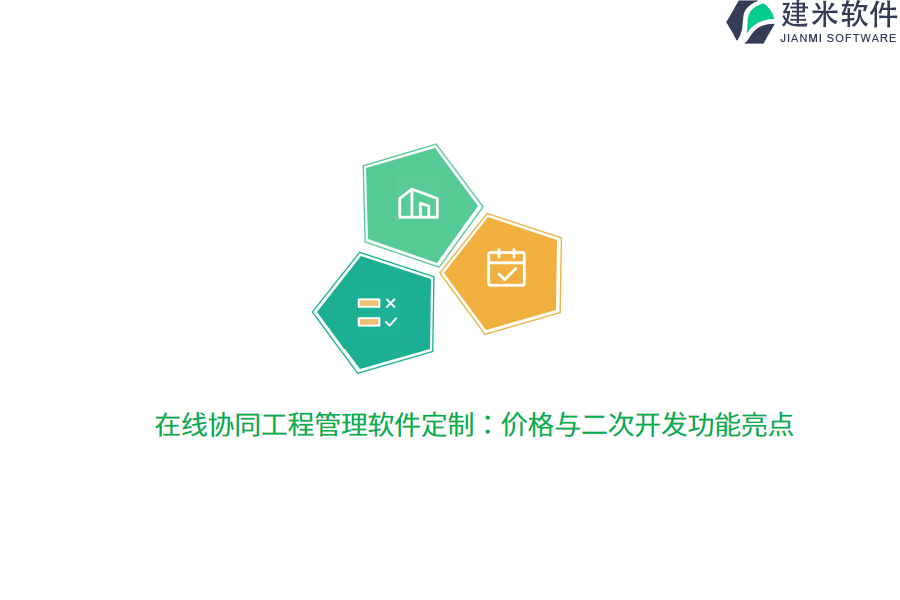 建米软件
JIANMI SOFTWARE

在线协同工程管理软件定制：价格与二次开发功能亮点